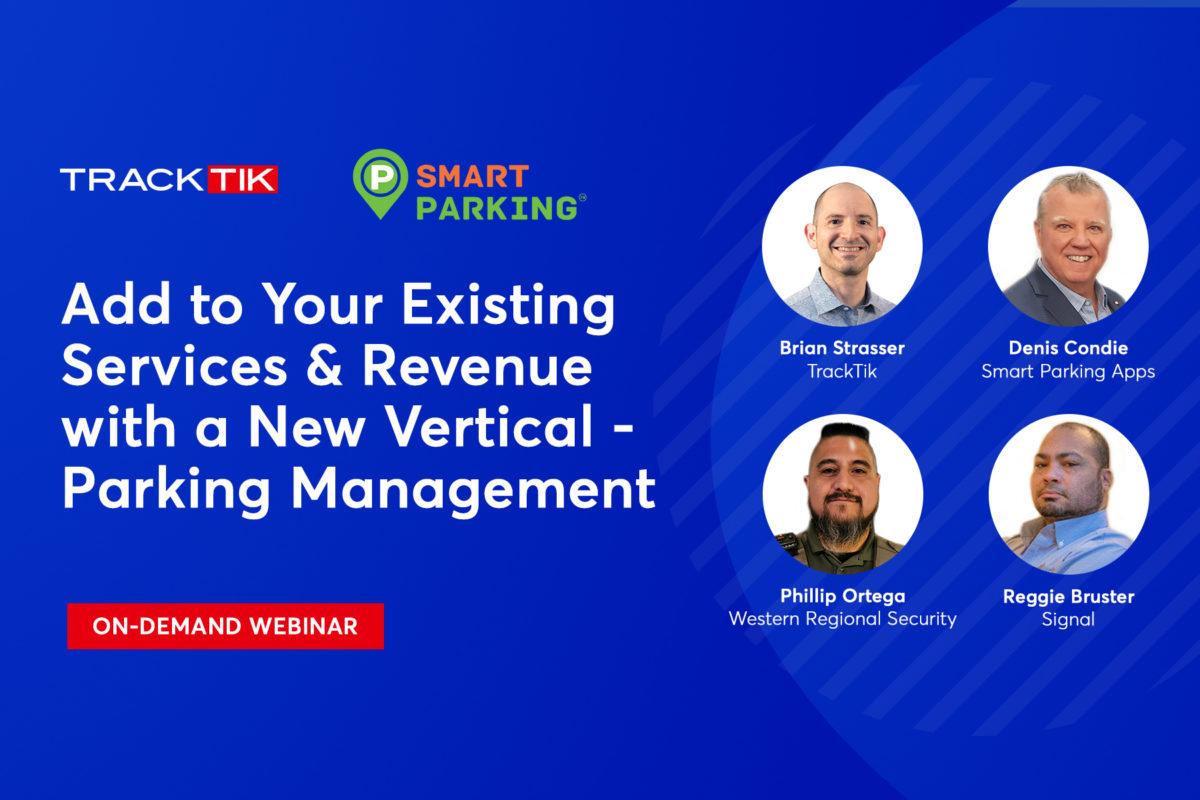 TRACKTIK

P SMART PARKING®

Add to Your Existing Services & Revenue with a New Vertical - Parking Management

ON-DEMAND WEBINAR

Brian Strasser
TrackTik

Denis Condie
Smart Parking Apps

Phillip Ortega
Western Regional Security

Reggie Bruster
Signal